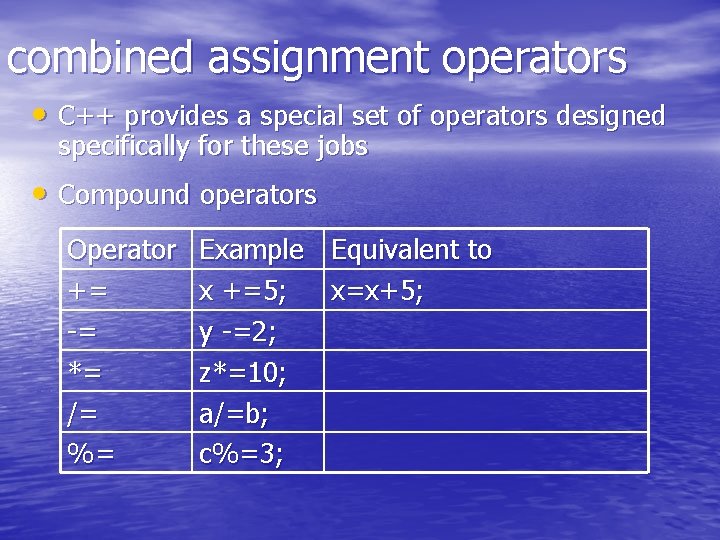 combined assignment operators

• C++ provides a special set of operators designed specifically for these jobs

• Compound operators

| Operator | Example | Equivalent to |
|---|---|---|
| += | x +=5; | x=x+5; |
| -= | y -=2; | |
| *= | z*=10; | |
| /= | a/=b; | |
| %= | c%=3; | |